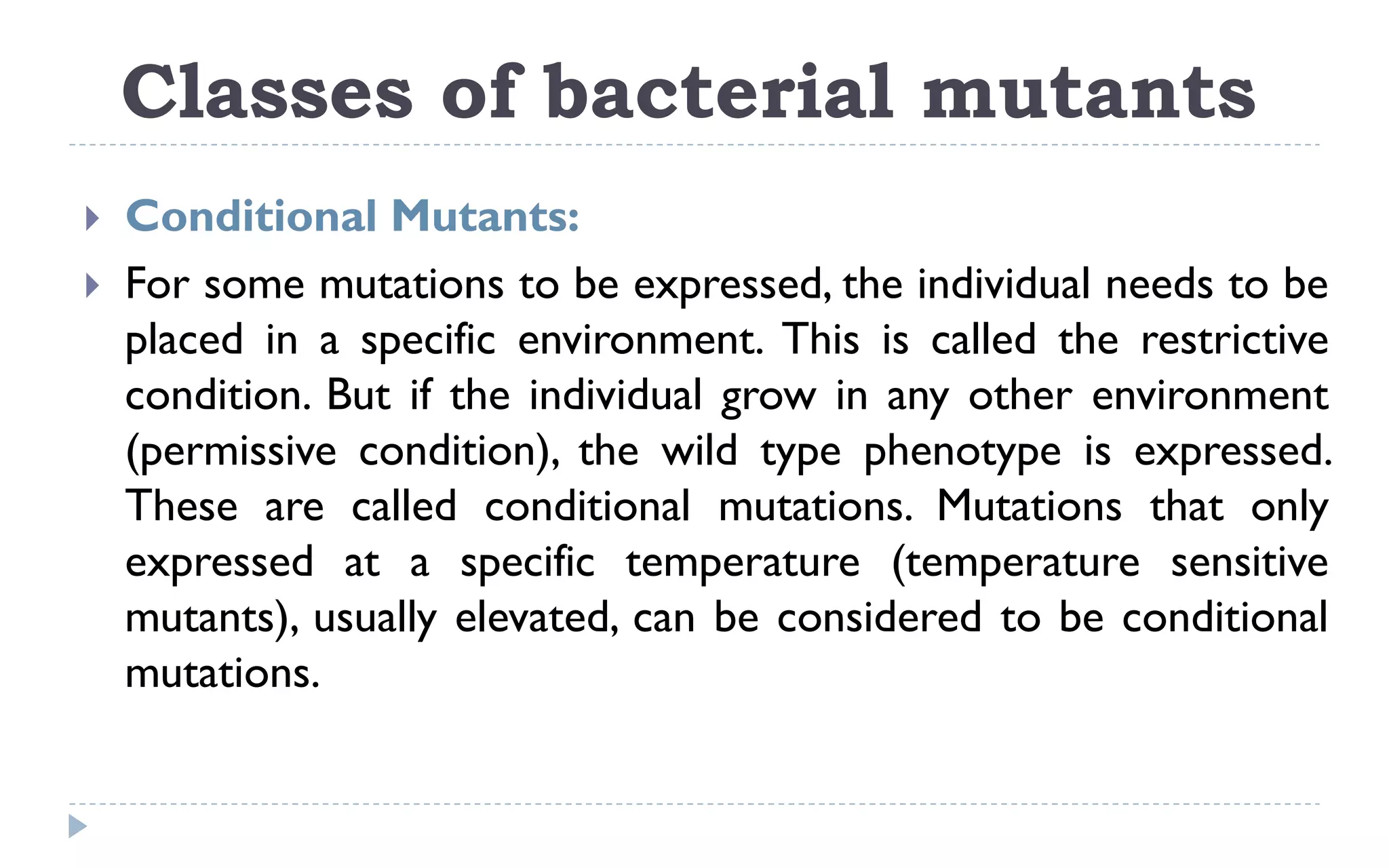 Classes of bacterial mutants

Conditional Mutants:

For some mutations to be expressed, the individual needs to be placed in a specific environment. This is called the restrictive condition. But if the individual grow in any other environment (permissive condition), the wild type phenotype is expressed. These are called conditional mutations. Mutations that only expressed at a specific temperature (temperature sensitive mutants), usually elevated, can be considered to be conditional mutations.